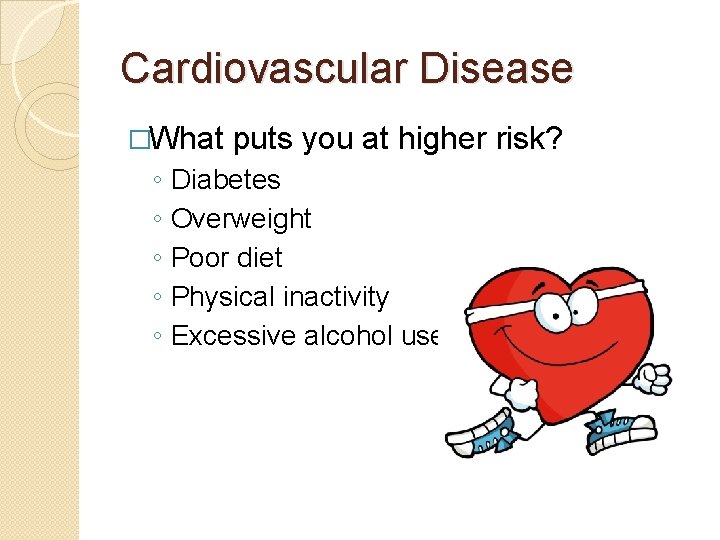 Cardiovascular Disease

□What puts you at higher risk?
◦ Diabetes
◦ Overweight
◦ Poor diet
◦ Physical inactivity
◦ Excessive alcohol use